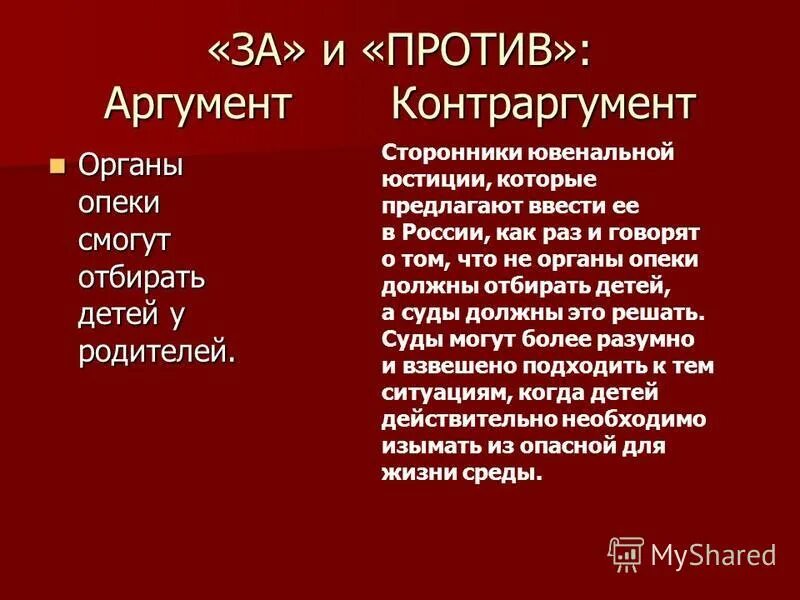 «ЗА» и «ПРОТИВ»:
Аргумент Контраргумент

Органы опеки смогут отбирать детей у родителей.

Сторонники ювенальной юстиции, которые предлагают ввести ее в России, как раз и говорят о том, что не органы опеки должны отбирать детей, а суды должны это решать. Суды могут более разумно и взвешено подходить к тем ситуациям, когда детей действительно необходимо изымать из опасной для жизни среды.

MyShared